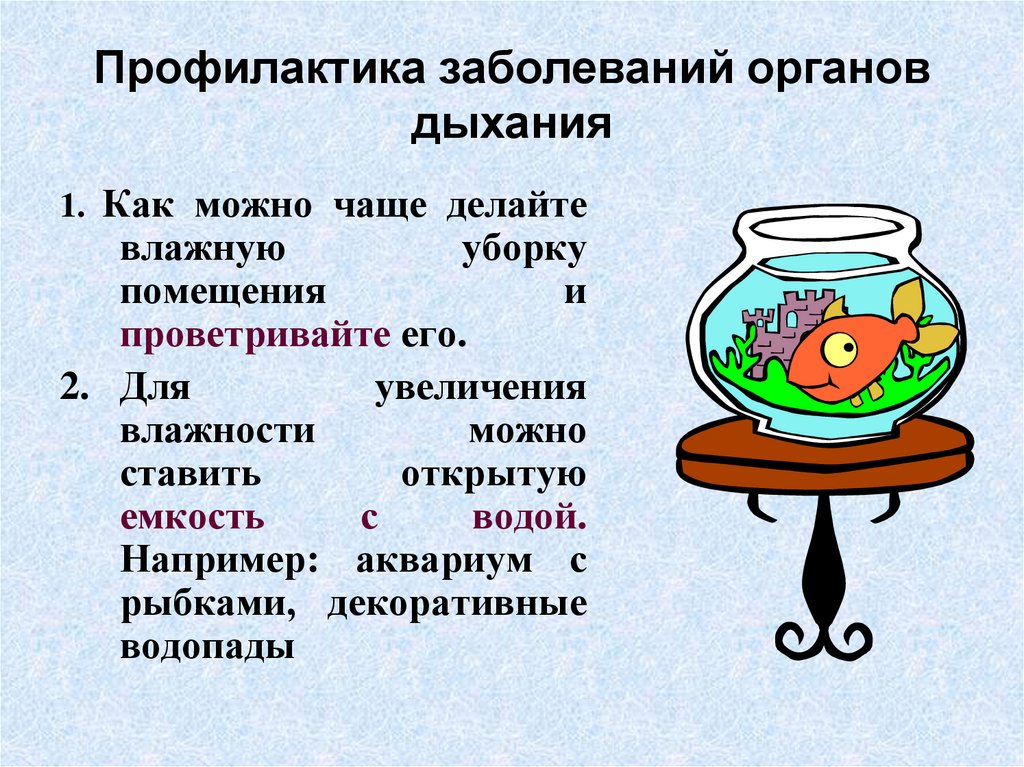 Профилактика заболеваний органов дыхания

1. Как можно чаще делайте влажную уборку помещения и проветривайте его.

2. Для увеличения влажности можно ставить открытую емкость с водой. Например: аквариум с рыбками, декоративные водопады